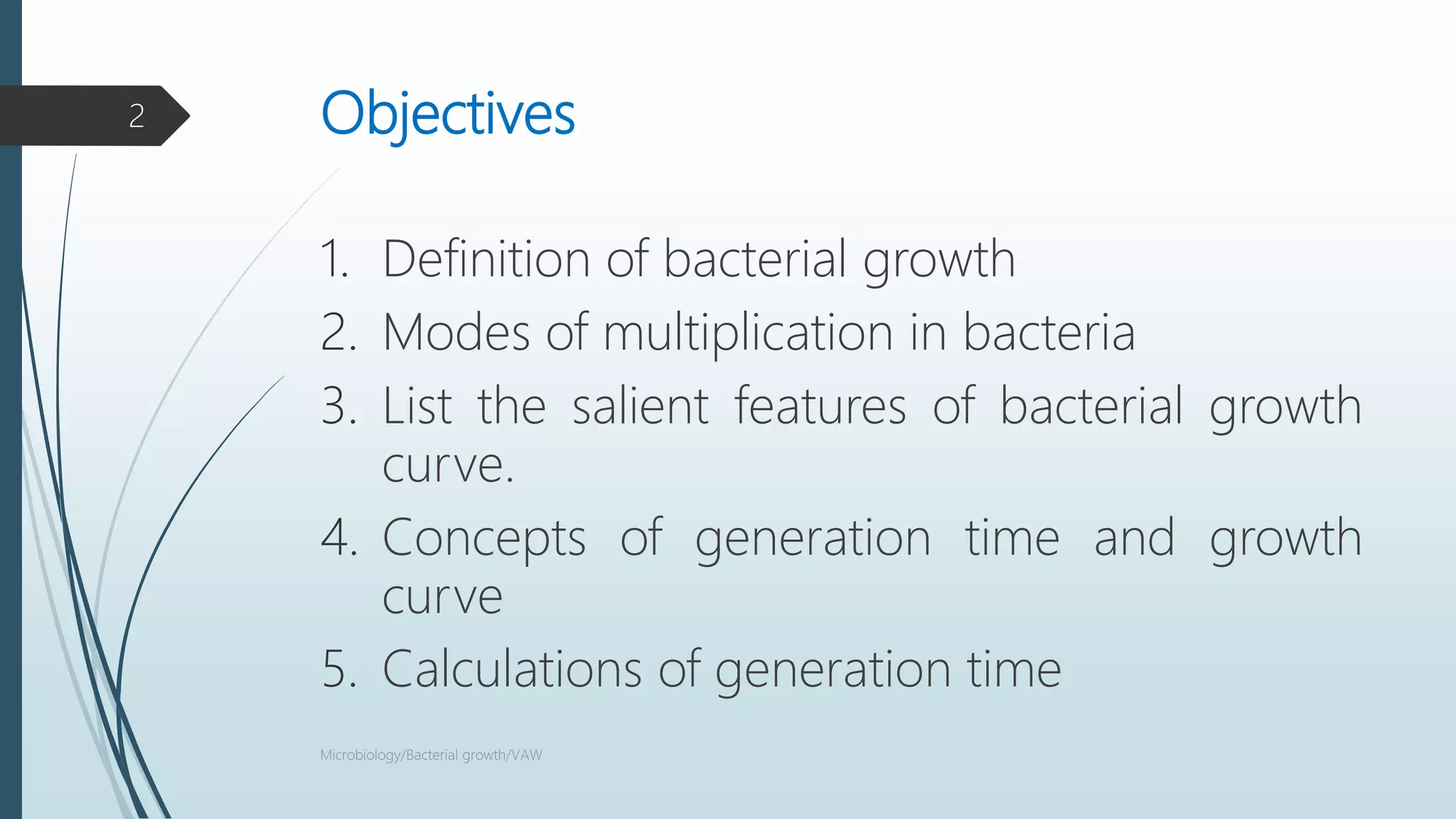 2

Objectives

1. Definition of bacterial growth
2. Modes of multiplication in bacteria
3. List the salient features of bacterial growth curve.
4. Concepts of generation time and growth curve
5. Calculations of generation time

Microbiology/Bacterial growth/VAW